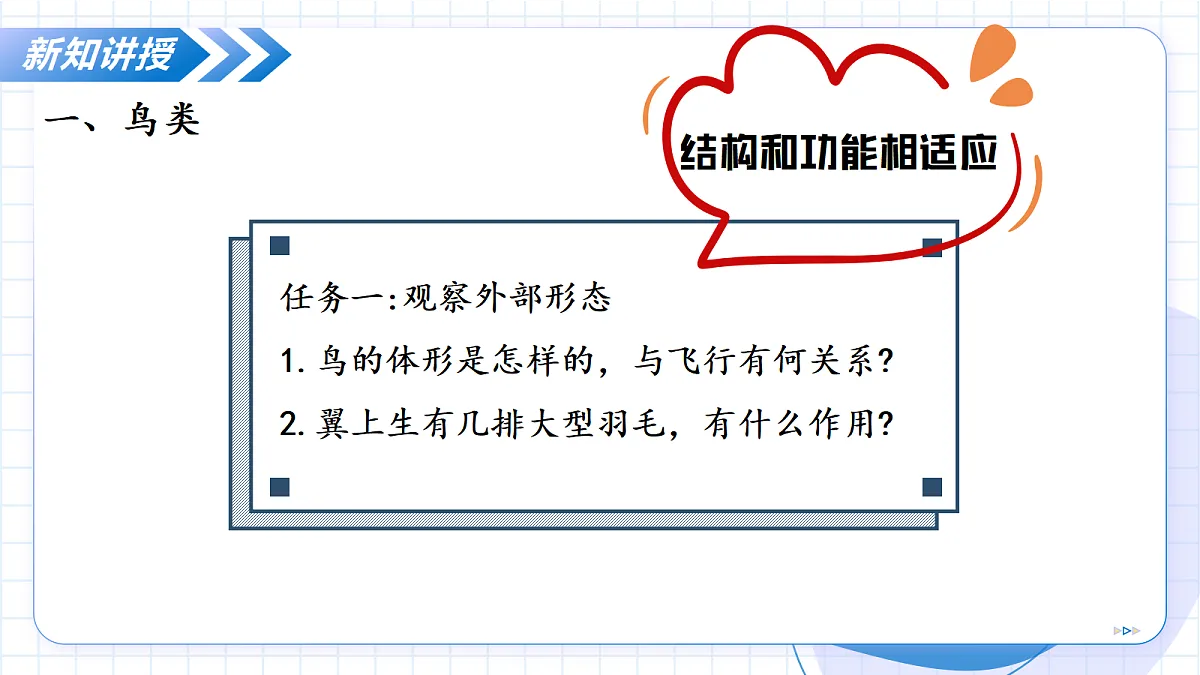 新知讲授

一、鸟类

结构和功能相适应

任务一:观察外部形态

1. 鸟的体形是怎样的，与飞行有何关系?

2. 翼上生有几排大型羽毛，有什么作用?